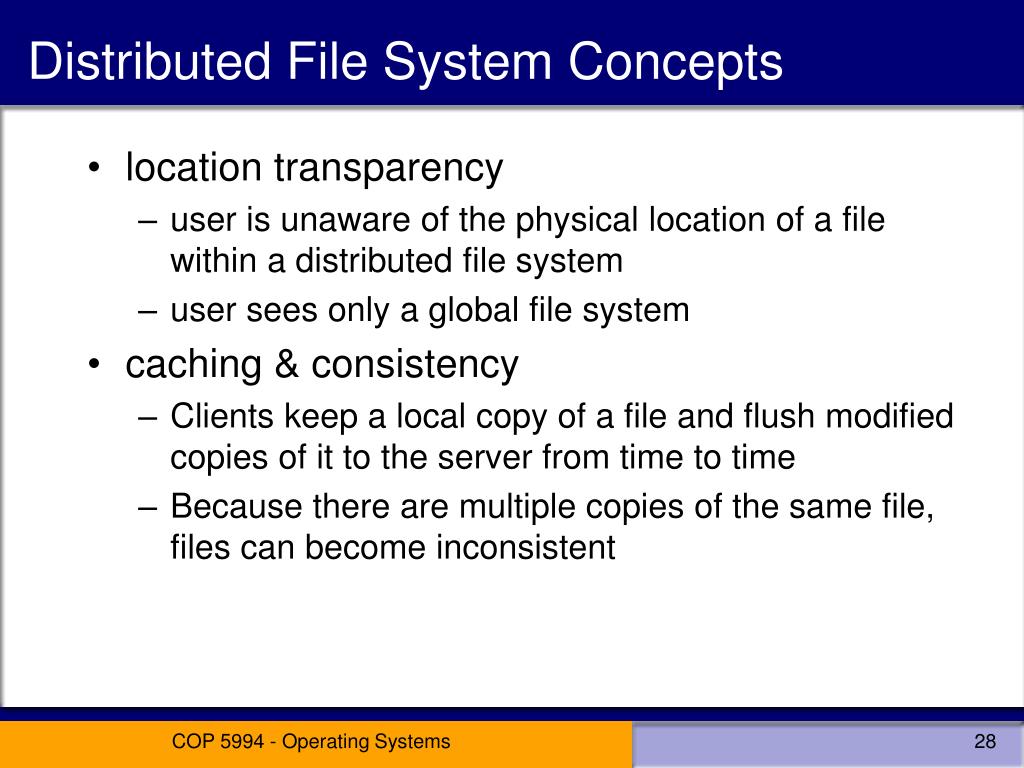 Distributed File System Concepts

• location transparency
– user is unaware of the physical location of a file within a distributed file system
– user sees only a global file system
• caching & consistency
– Clients keep a local copy of a file and flush modified copies of it to the server from time to time
– Because there are multiple copies of the same file, files can become inconsistent

COP 5994 - Operating Systems

28